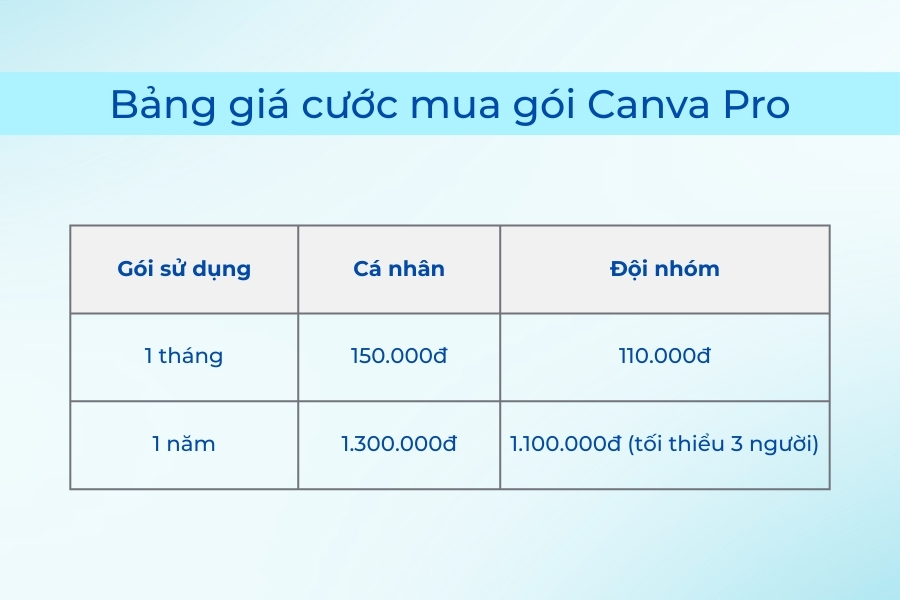 Bảng giá cước mua gói Canva Pro

| Gói sử dụng | Cá nhân | Đội nhóm |
|---|---|---|
| 1 tháng | 150.000đ | 110.000đ |
| 1 năm | 1.300.000đ | 1.100.000đ (tối thiểu 3 người) |